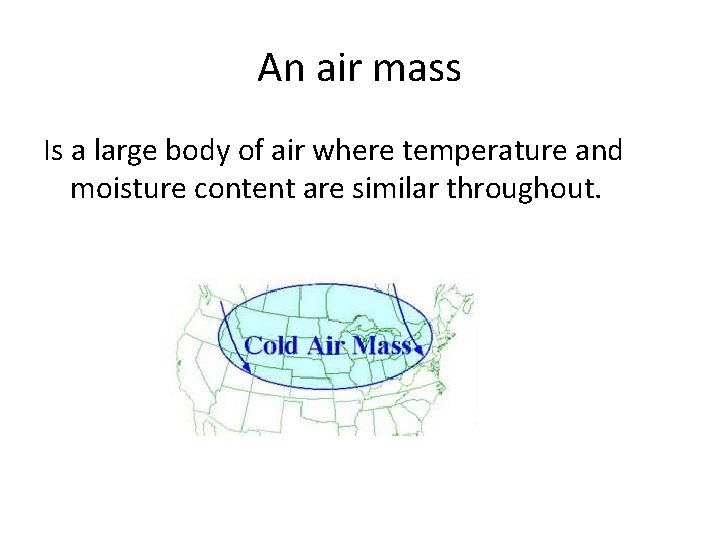 An air mass

Is a large body of air where temperature and moisture content are similar throughout.

Cold Air Mass